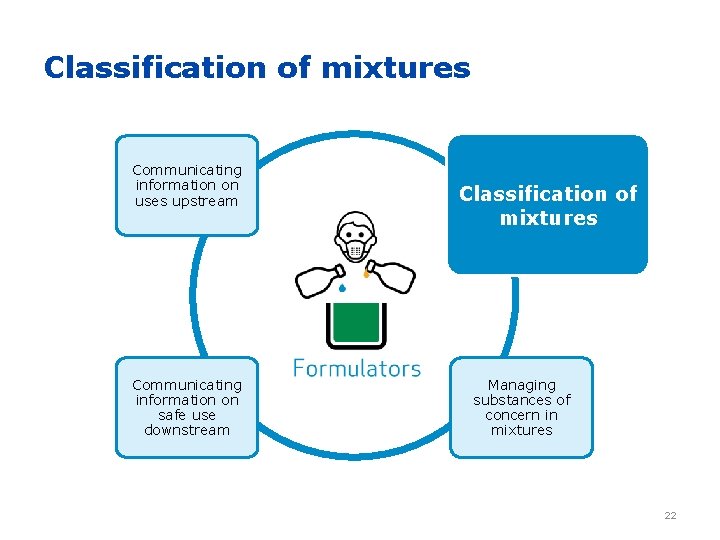 Classification of mixtures

Communicating information on uses upstream

Classification of mixtures

Formulators

Communicating information on safe use downstream

Managing substances of concern in mixtures

22